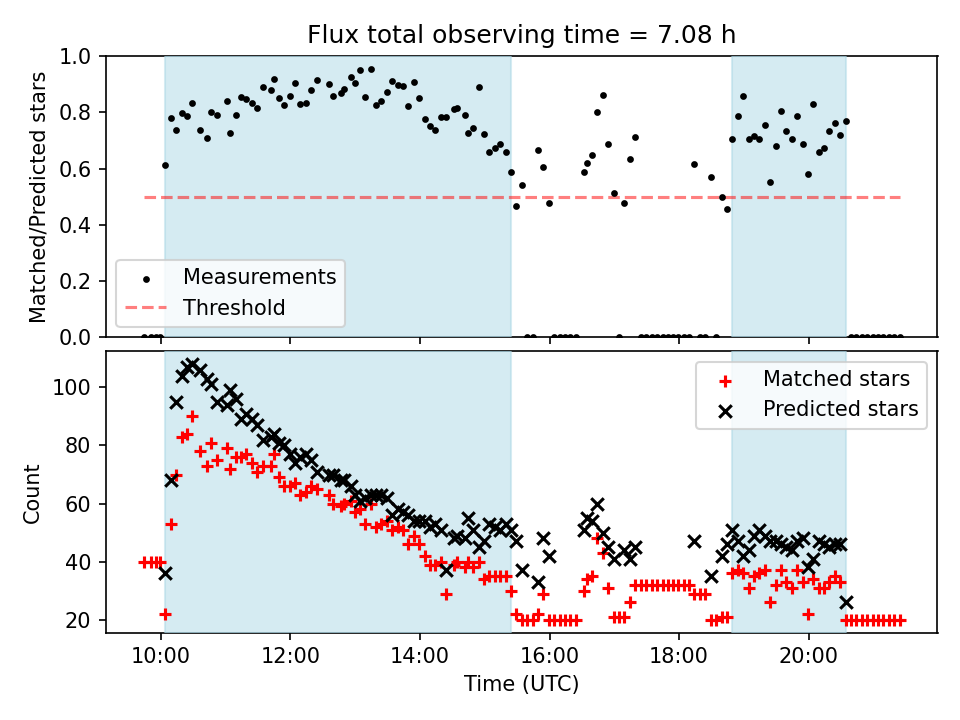 Flux total observing time = 7.08 h

Matched/Predicted stars

1.0
0.8
0.6
0.4
0.2
0.0

Measurements
Threshold

Count

100
80
60
40
20

Matched stars
Predicted stars

10:00
12:00
14:00
16:00
18:00
20:00

Time (UTC)